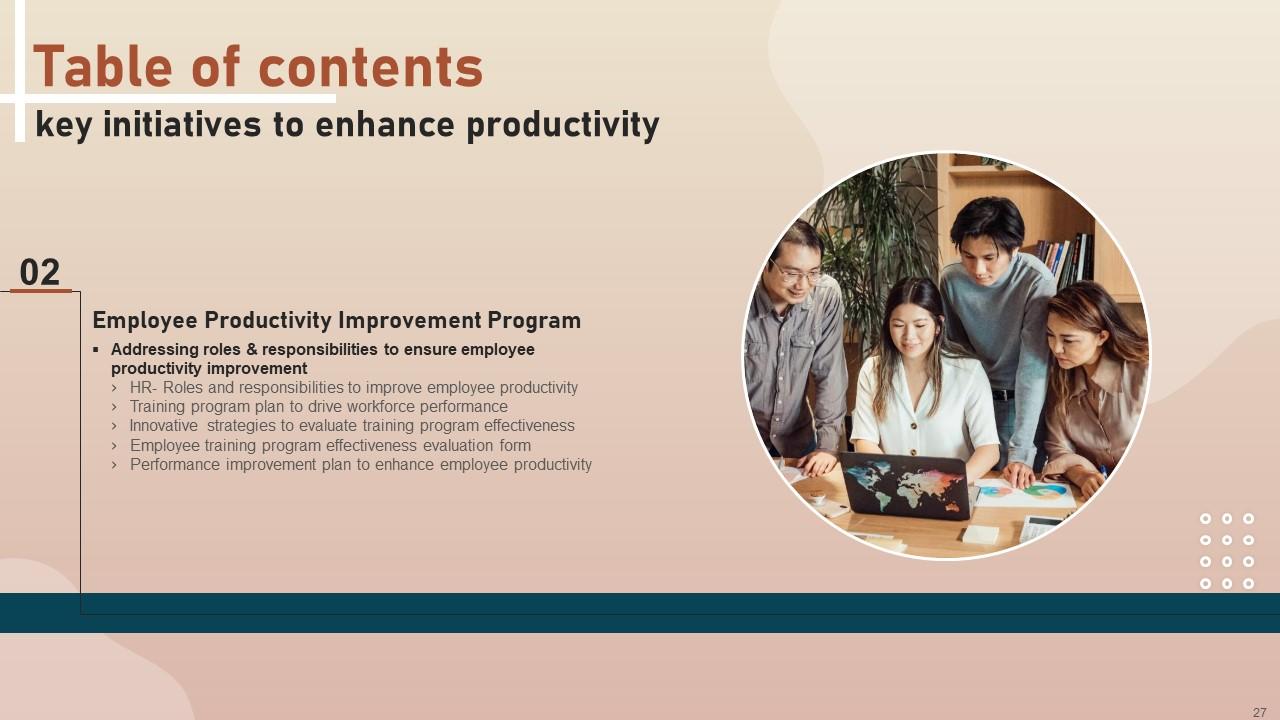 Table of contents
key initiatives to enhance productivity

02

Employee Productivity Improvement Program

▪ Addressing roles & responsibilities to ensure employee productivity improvement
› HR- Roles and responsibilities to improve employee productivity
› Training program plan to drive workforce performance
› Innovative strategies to evaluate training program effectiveness
› Employee training program effectiveness evaluation form
› Performance improvement plan to enhance employee productivity

27